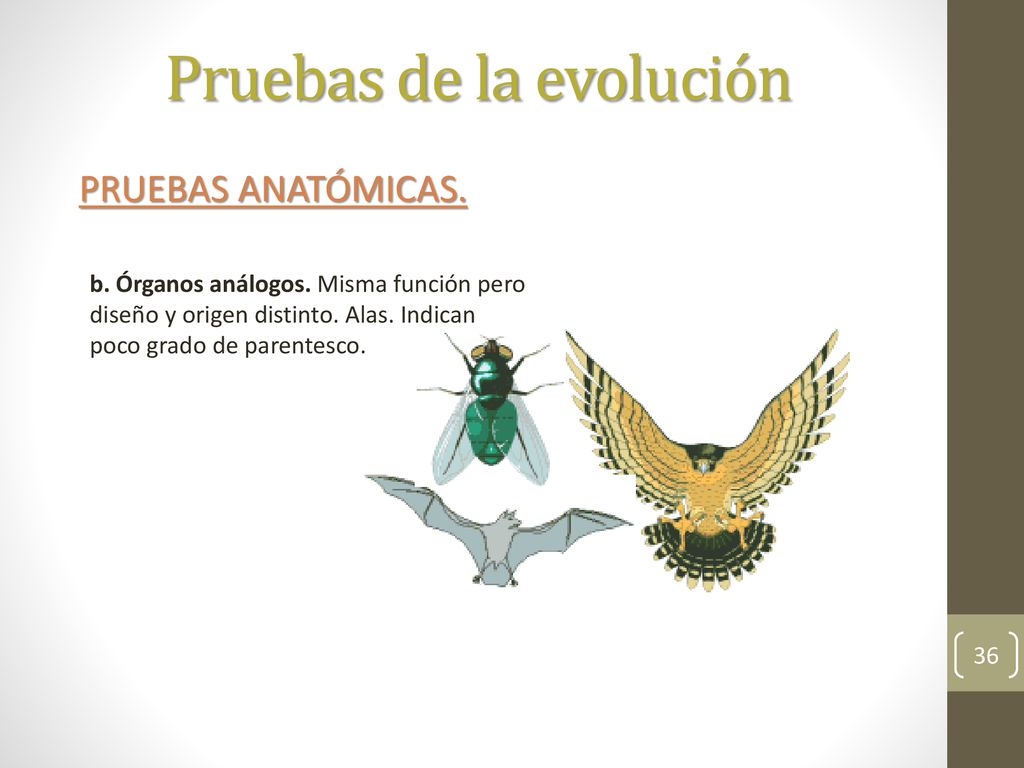 Pruebas de la evolución

PRUEBAS ANATÓMICAS.

b. Órganos análogos. Misma función pero diseño y origen distinto. Alas. Indican poco grado de parentesco.

36